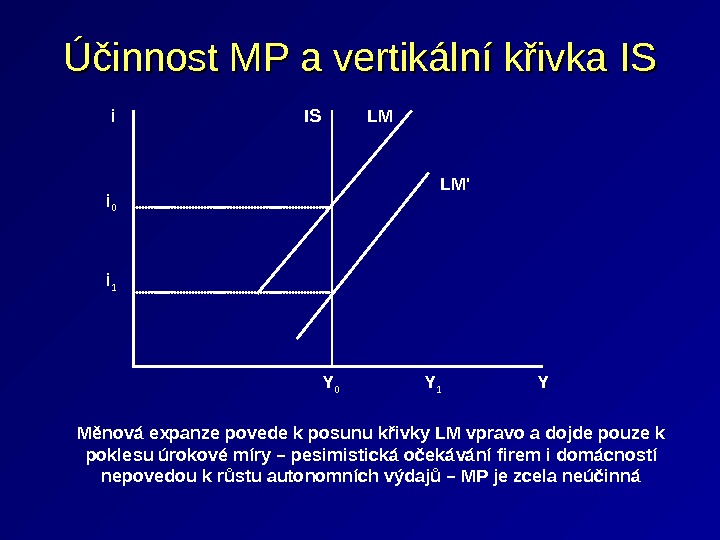 Účinnost MP a vertikální křivka IS

i

IS

LM

LM'

$i_0$

$i_1$

$Y_0$

$Y_1$

Y

Měnová expanze povede k posunu křivky LM vpravo a dojde pouze k poklesu úrokové míry – pesimistická očekávání firem i domácností nepovedou k růstu autonomních výdajů – MP je zcela neúčinná